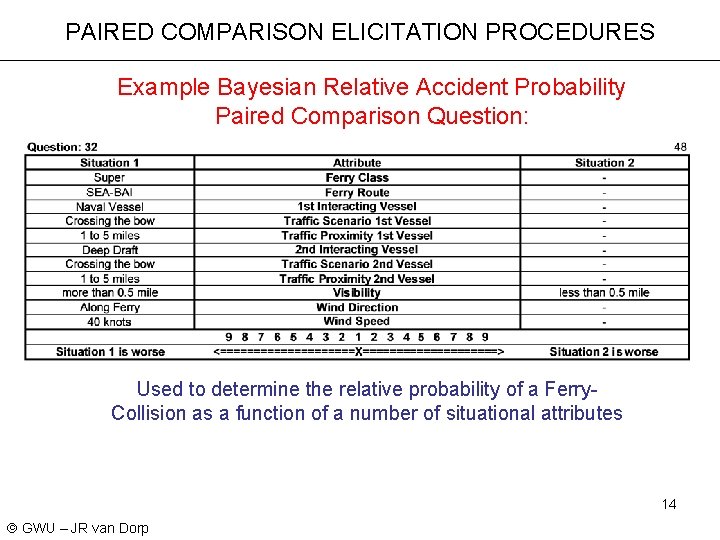 PAIRED COMPARISON ELICITATION PROCEDURES

Example Bayesian Relative Accident Probability Paired Comparison Question:

Question: 32 48

| Situation 1 | Attribute | Situation 2 |
|---|---|---|
| Super | Ferry Class | - |
| SEA-BAI | Ferry Route | - |
| Naval Vessel | 1st Interacting Vessel | - |
| Crossing the bow | Traffic Scenario 1st Vessel | - |
| 1 to 5 miles | Traffic Proximity 1st Vessel | - |
| Deep Draft | 2nd Interacting Vessel | - |
| Crossing the bow | Traffic Scenario 2nd Vessel | - |
| 1 to 5 miles | Traffic Proximity 2nd Vessel | - |
| more than 0.5 mile | Visibility | less than 0.5 mile |
| Along Ferry | Wind Direction | - |
| 40 knots | Wind Speed | - |
| | 9 8 7 6 5 4 3 2 1 2 3 4 5 6 7 8 9 | |
| Situation 1 is worse | <===================X===================> | Situation 2 is worse |

Used to determine the relative probability of a Ferry-Collision as a function of a number of situational attributes

14

© GWU – JR van Dorp